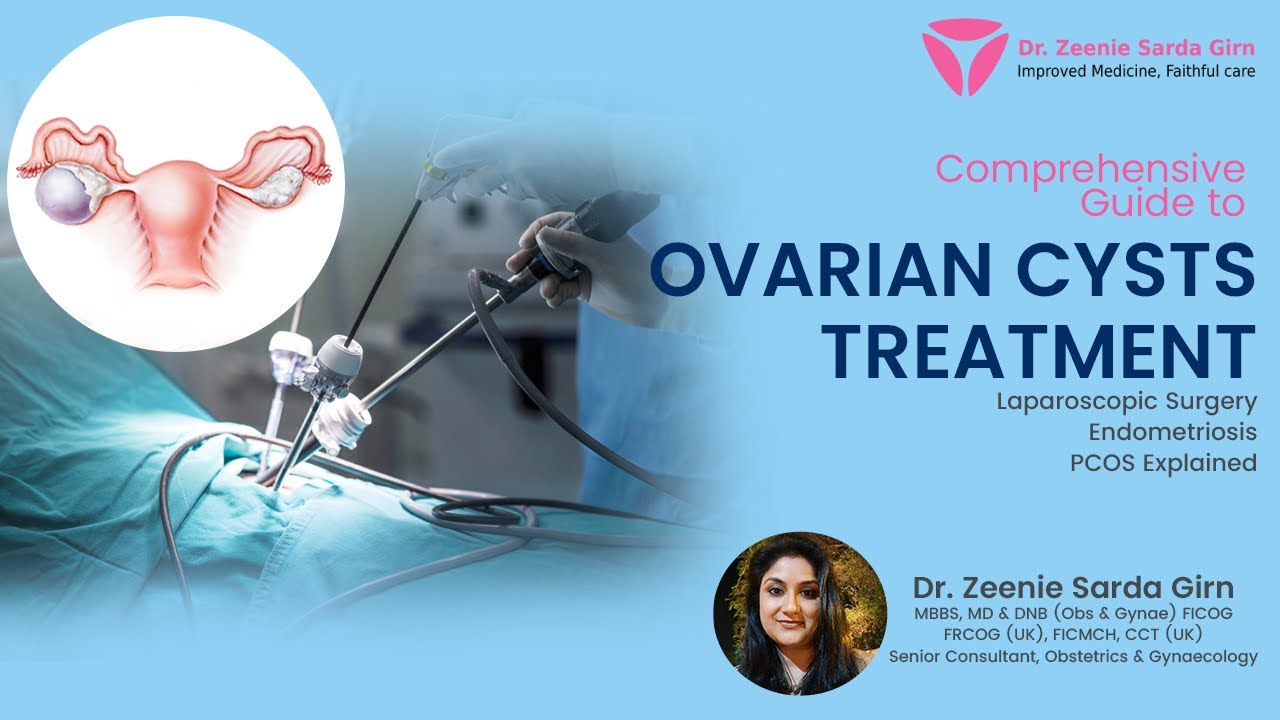 Dr. Zeenie Sarda Girn
Improved Medicine, Faithful care

Comprehensive Guide to

OVARIAN CYSTS TREATMENT

Laparoscopic Surgery
Endometriosis
PCOS Explained

Dr. Zeenie Sarda Girn
MBBS, MD & DNB (Obs & Gynae) FICOG
FRCOG (UK), FICMCH, CCT (UK)
Senior Consultant, Obstetrics & Gynaecology